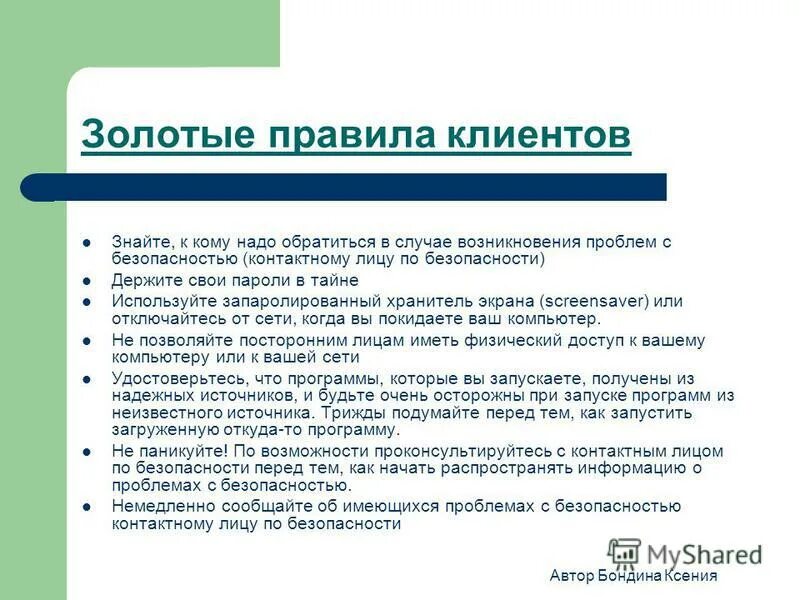 Золотые правила клиентов

- Знайте, к кому надо обратиться в случае возникновения проблем с безопасностью (контактному лицу по безопасности)
- Держите свои пароли в тайне
- Используйте запаролированный хранитель экрана (screensaver) или отключайтесь от сети, когда вы покидаете ваш компьютер.
- Не позволяйте посторонним лицам иметь физический доступ к вашему компьютеру или к вашей сети
- Удостоверьтесь, что программы, которые вы запускаете, получены из надежных источников, и будьте очень осторожны при запуске программ из неизвестного источника. Трижды подумайте перед тем, как запустить загруженную откуда-то программу.
- Не паникуйте! По возможности проконсультируйтесь с контактным лицом по безопасности перед тем, как начать распространять информацию о проблемах с безопасностью.
- Немедленно сообщайте об имеющихся проблемах с безопасностью контактному лицу по безопасности

MyShared

Автор Бондина Ксения